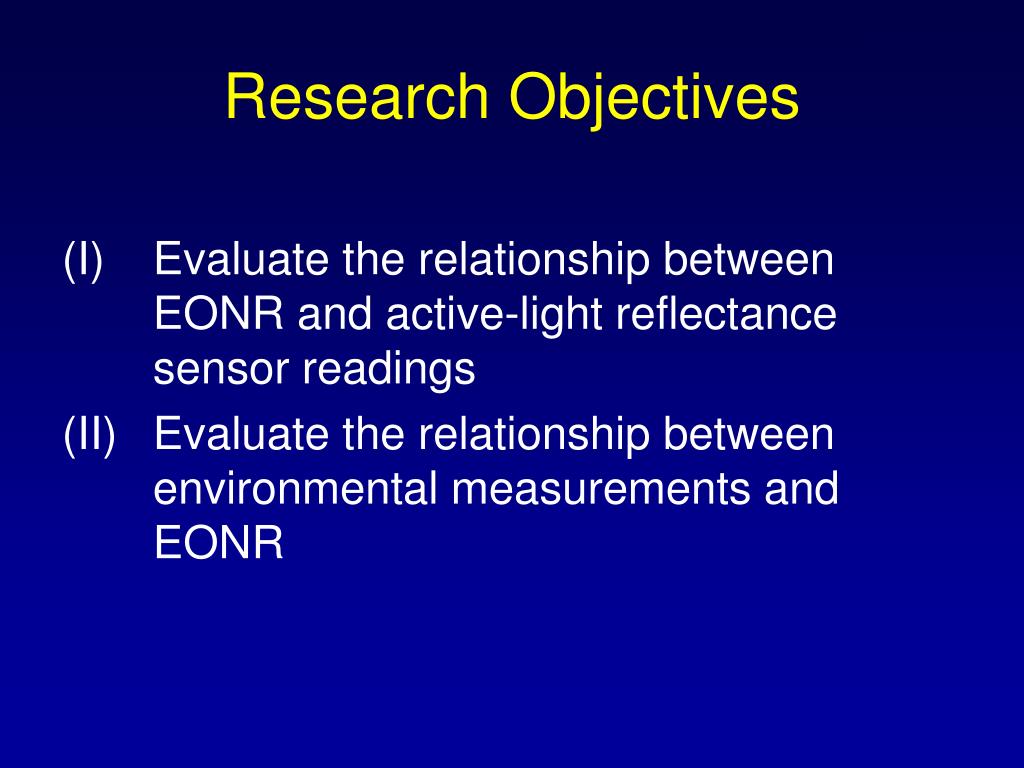 Research Objectives

(I) Evaluate the relationship between EONR and active-light reflectance sensor readings

(II) Evaluate the relationship between environmental measurements and EONR